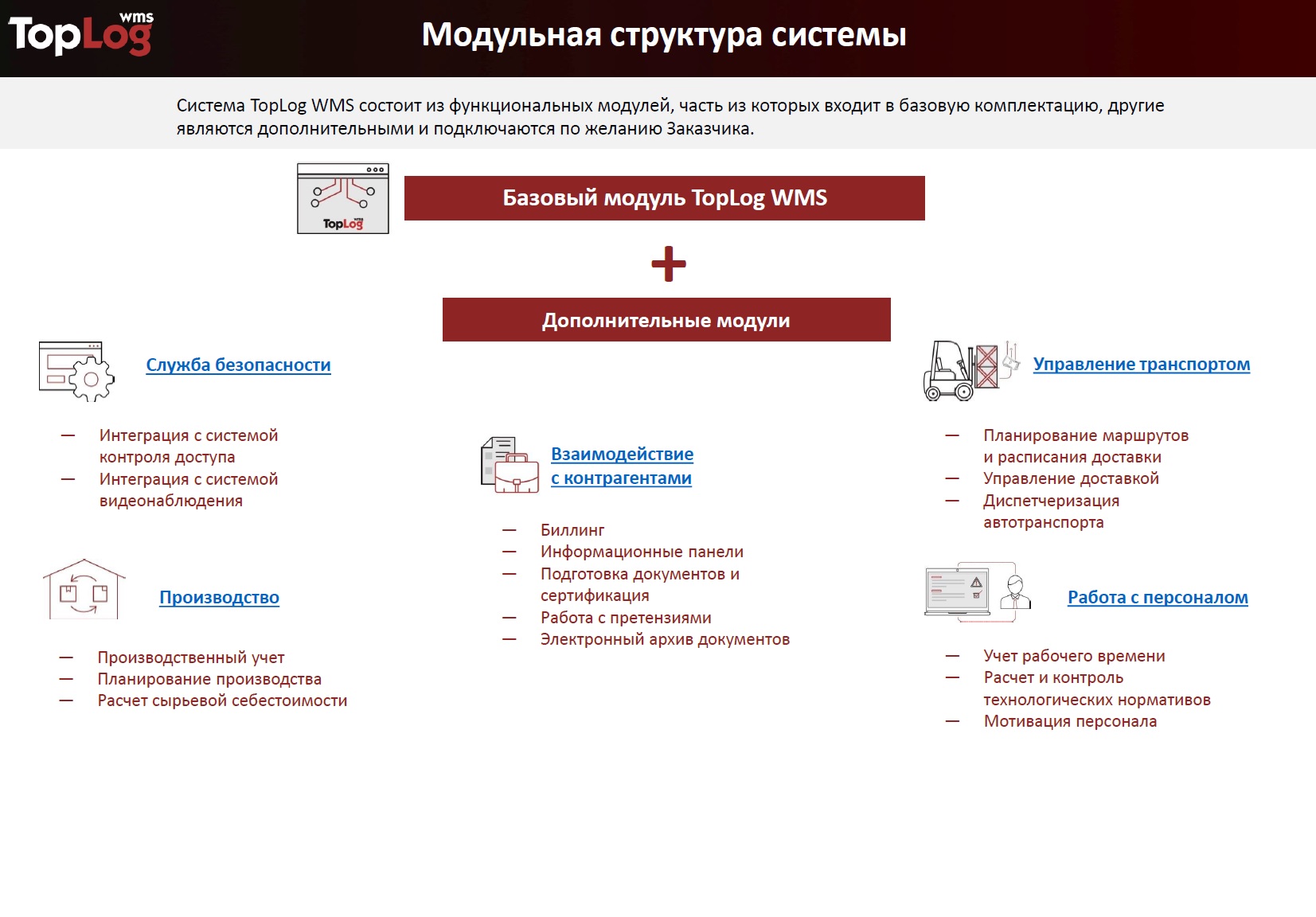 TopLog wms

Модульная структура системы

Система TopLog WMS состоит из функциональных модулей, часть из которых входит в базовую комплектацию, другие являются дополнительными и подключаются по желанию Заказчика.

TopLog wms

Базовый модуль TopLog WMS

+

Дополнительные модули

Служба безопасности

— Интеграция с системой контроля доступа
— Интеграция с системой видеонаблюдения

Производство

— Производственный учет
— Планирование производства
— Расчет сырьевой себестоимости

Взаимодействие с контрагентами

— Биллинг
— Информационные панели
— Подготовка документов и сертификация
— Работа с претензиями
— Электронный архив документов

Управление транспортом

— Планирование маршрутов и расписания доставки
— Управление доставкой
— Диспетчеризация автотранспорта

Работа с персоналом

— Учет рабочего времени
— Расчет и контроль технологических нормативов
— Мотивация персонала